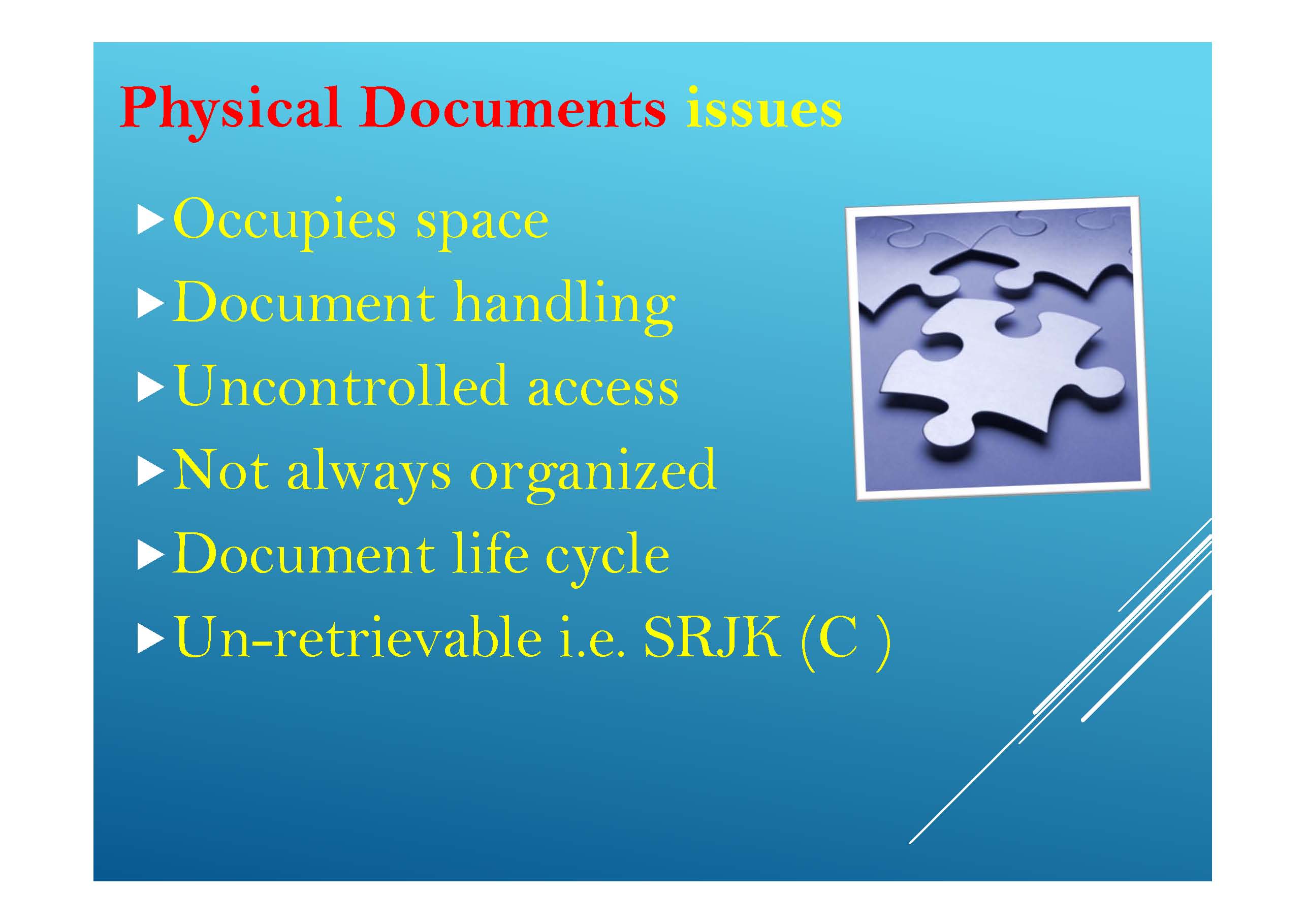 Physical Documents issues

▶ Occupies space
▶ Document handling
▶ Uncontrolled access
▶ Not always organized
▶ Document life cycle
▶ Un-retrievable i.e. SRJK (C )